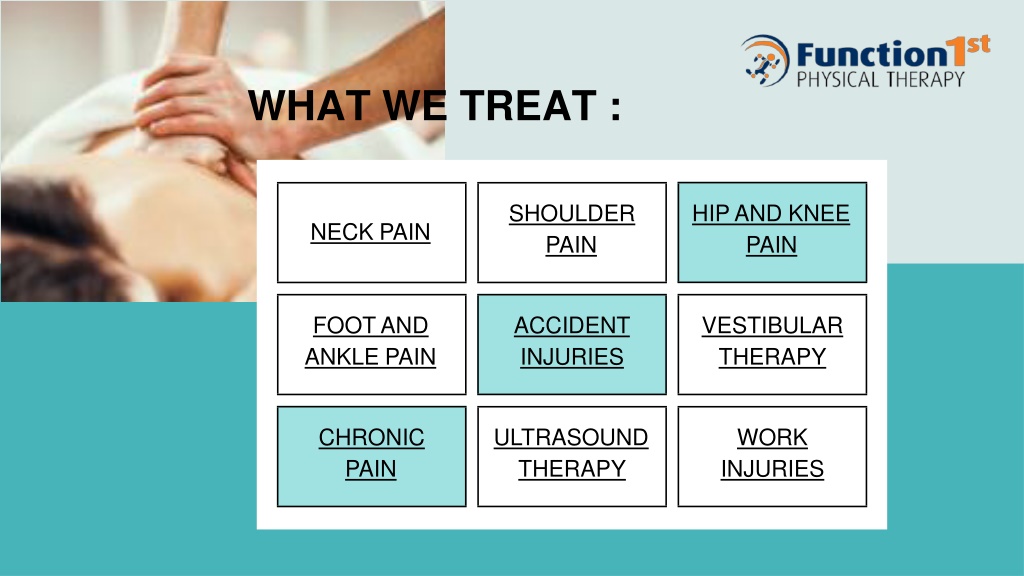 Function1st
PHYSICAL THERAPY

WHAT WE TREAT :

| NECK PAIN | SHOULDER PAIN | HIP AND KNEE PAIN |
|---|---|---|
| FOOT AND ANKLE PAIN | ACCIDENT INJURIES | VESTIBULAR THERAPY |
| CHRONIC PAIN | ULTRASOUND THERAPY | WORK INJURIES |